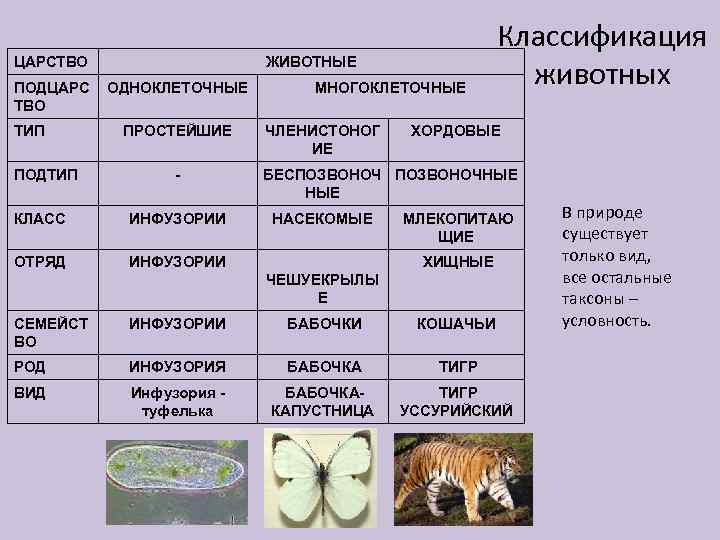 Классификация животных

| ЦАРСТВО | ЖИВОТНЫЕ | | |
|---|---|---|---|
| ПОДЦАРСТВО | ОДНОКЛЕТОЧНЫЕ | МНОГОКЛЕТОЧНЫЕ | |
| ТИП | ПРОСТЕЙШИЕ | ЧЛЕНИСТОНОГИЕ | ХОРДОВЫЕ |
| ПОДТИП | - | БЕСПОЗВОНОЧНЫЕ | ПОЗВОНОЧНЫЕ |
| КЛАСС | ИНФУЗОРИИ | НАСЕКОМЫЕ | МЛЕКОПИТАЮЩИЕ |
| ОТРЯД | ИНФУЗОРИИ | ЧЕШУЕКРЫЛЫЕ | ХИЩНЫЕ |
| СЕМЕЙСТВО | ИНФУЗОРИИ | БАБОЧКИ | КОШАЧЬИ |
| РОД | ИНФУЗОРИЯ | БАБОЧКА | ТИГР |
| ВИД | Инфузория - туфелька | БАБОЧКА-КАПУСТНИЦА | ТИГР УССУРИЙСКИЙ |

В природе существует только вид, все остальные таксоны – условность.